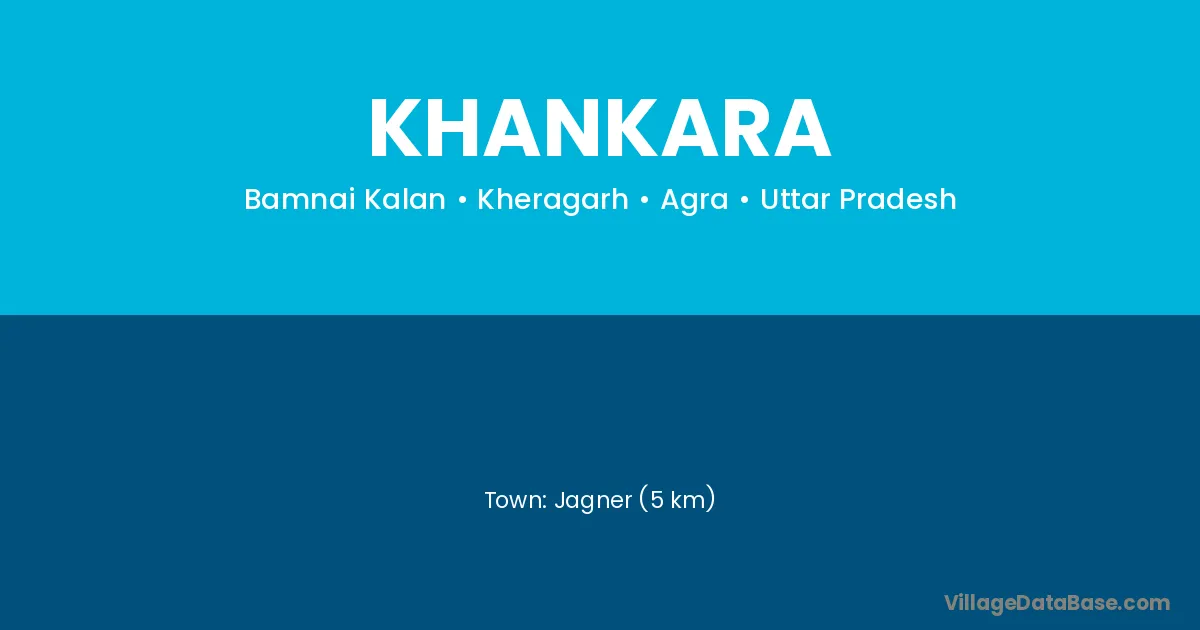 KHANKARA

Bamnai Kalan • Kheragarh • Agra • Uttar Pradesh

Town: Jagner (5 km)

VillageDataBase.com